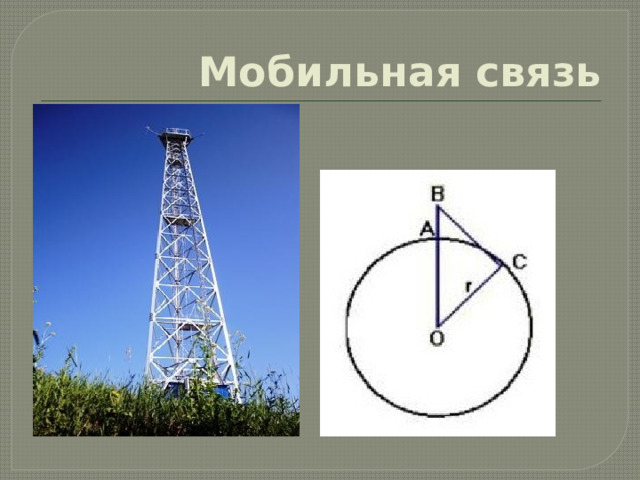 Мобильная связь

B
A
C
r
O